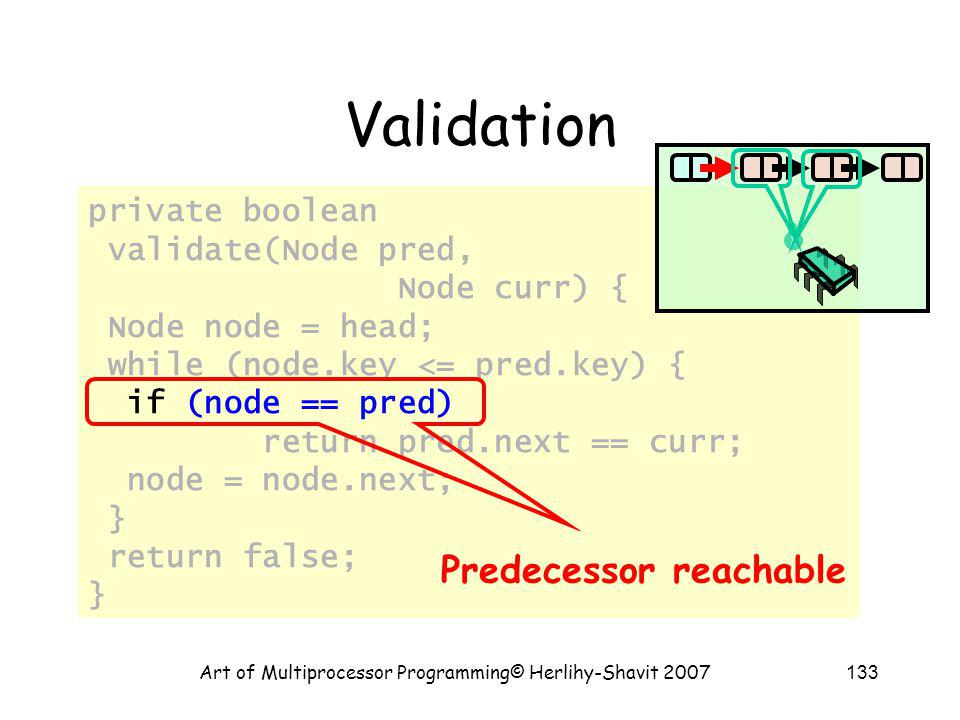 Validation

private boolean
 validate(Node pred,
               Node curr) {
 Node node = head;
 while (node.key <= pred.key) {
  if (node == pred)
        return pred.next == curr;
  node = node.next;
 }
 return false;
}

Predecessor reachable

Art of Multiprocessor Programming© Herlihy-Shavit 2007

133